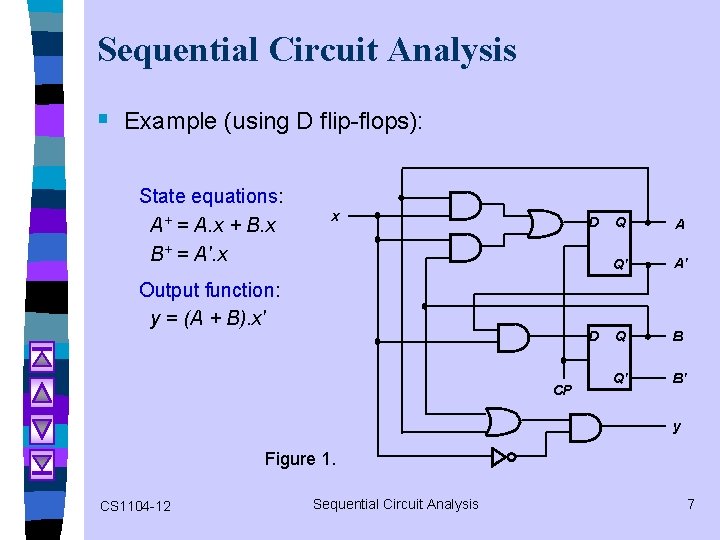 Sequential Circuit Analysis

Example (using D flip-flops):

State equations:
$A^+ = A.x + B.x$
$B^+ = A'.x$

Output function:
$y = (A + B).x'$

x
D Q
Q'
A
A'
D Q
Q'
B
B'
CP
y

Figure 1.

CS1104-12
Sequential Circuit Analysis
7